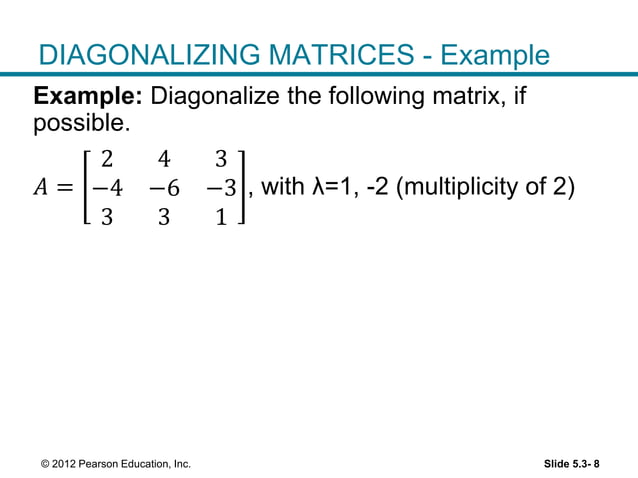 DIAGONALIZING MATRICES - Example

**Example:** Diagonalize the following matrix, if possible.

$A = \begin{bmatrix} 2 & 4 & 3 \\ -4 & -6 & -3 \\ 3 & 3 & 1 \end{bmatrix}$, with λ=1, -2 (multiplicity of 2)

© 2012 Pearson Education, Inc.

Slide 5.3- 8